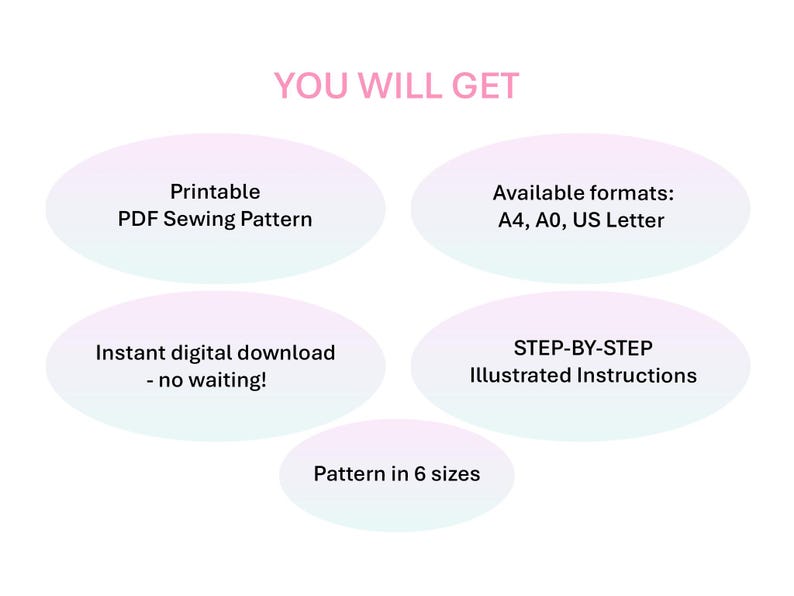 YOU WILL GET

Printable
PDF Sewing Pattern

Available formats:
A4, A0, US Letter

Instant digital download
- no waiting!

STEP-BY-STEP
Illustrated Instructions

Pattern in 6 sizes